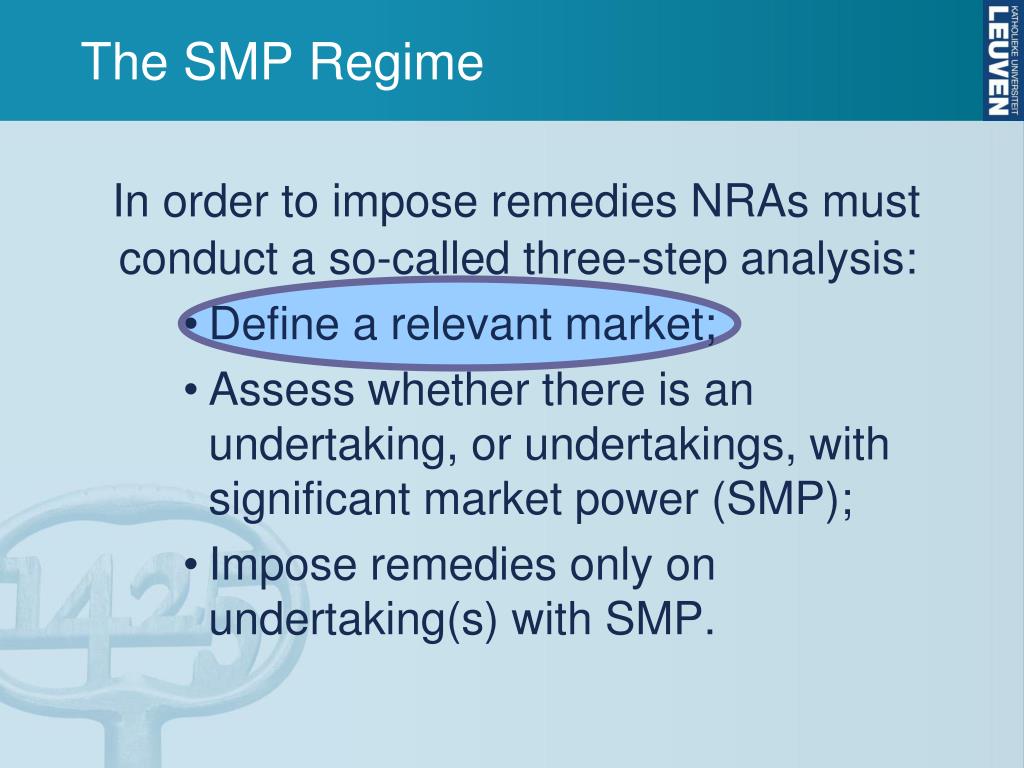 The SMP Regime

KATHOLIEKE UNIVERSITEIT LEUVEN

In order to impose remedies NRAs must conduct a so-called three-step analysis:

• Define a relevant market;
• Assess whether there is an undertaking, or undertakings, with significant market power (SMP);
• Impose remedies only on undertaking(s) with SMP.

1425